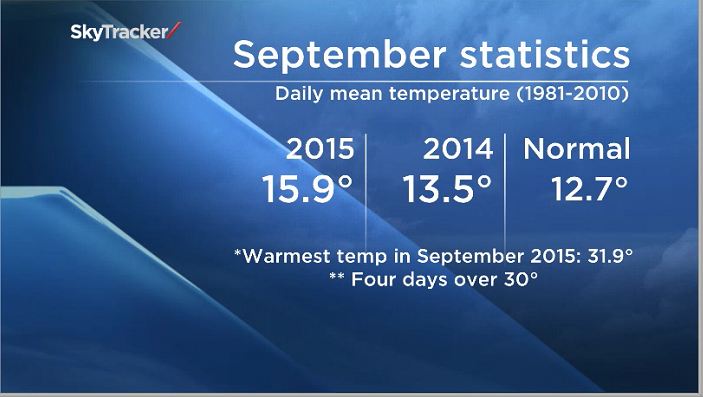 SkyTracker

September statistics

Daily mean temperature (1981-2010)

| 2015 | 2014 | Normal |
|---|---|---|
| 15.9° | 13.5° | 12.7° |

*Warmest temp in September 2015: 31.9°
** Four days over 30°